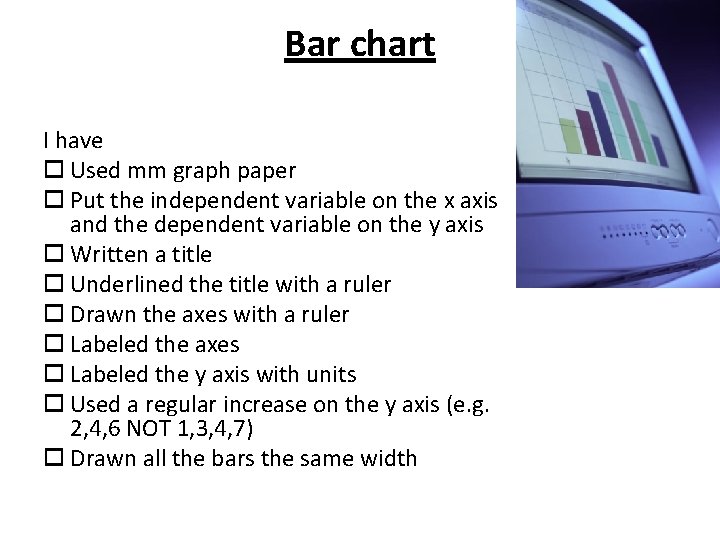 Bar chart

I have
☐ Used mm graph paper
☐ Put the independent variable on the x axis and the dependent variable on the y axis
☐ Written a title
☐ Underlined the title with a ruler
☐ Drawn the axes with a ruler
☐ Labeled the axes
☐ Labeled the y axis with units
☐ Used a regular increase on the y axis (e.g. 2,4,6 NOT 1,3,4,7)
☐ Drawn all the bars the same width